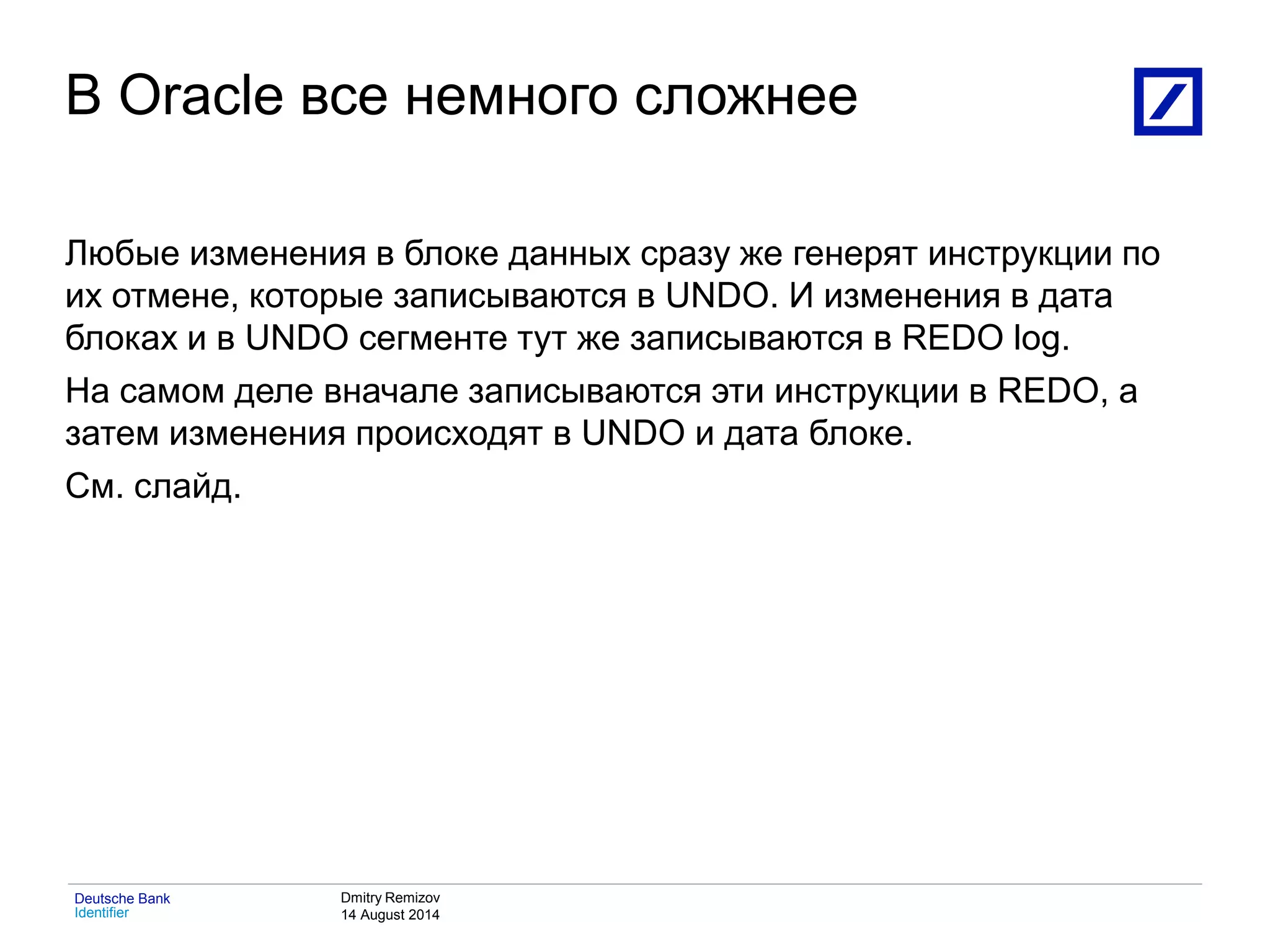 В Oracle все немного сложнее

Любые изменения в блоке данных сразу же генерят инструкции по их отмене, которые записываются в UNDO. И изменения в дата блоках и в UNDO сегменте тут же записываются в REDO log.

На самом деле вначале записываются эти инструкции в REDO, а затем изменения происходят в UNDO и дата блоке.

См. слайд.

Deutsche Bank
Identifier

Dmitry Remizov
14 August 2014